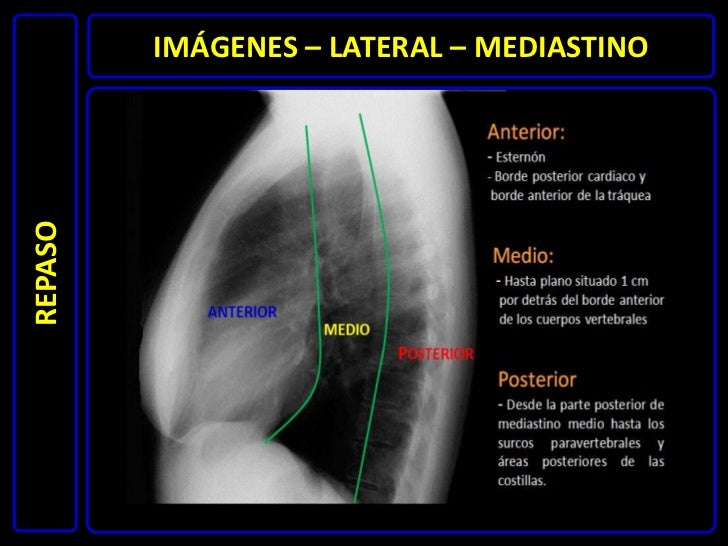 REPASO

IMÁGENES – LATERAL – MEDIASTINO

ANTERIOR

MEDIO

POSTERIOR

Anterior:
- Esternón
- Borde posterior cardiaco y borde anterior de la tráquea

Medio:
- Hasta plano situado 1 cm por detrás del borde anterior de los cuerpos vertebrales

Posterior
- Desde la parte posterior de mediastino medio hasta los surcos paravertebrales y áreas posteriores de las costillas.